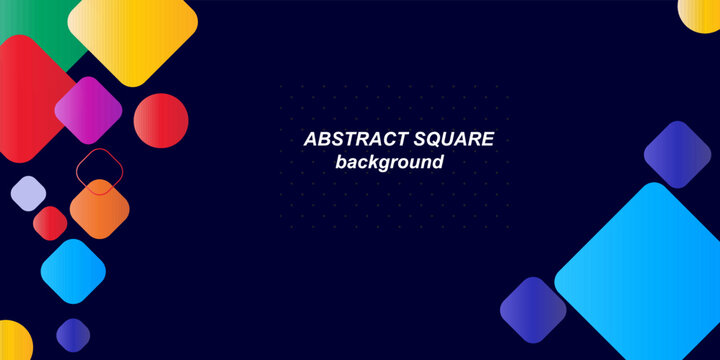 ABSTRACT SQUARE
background